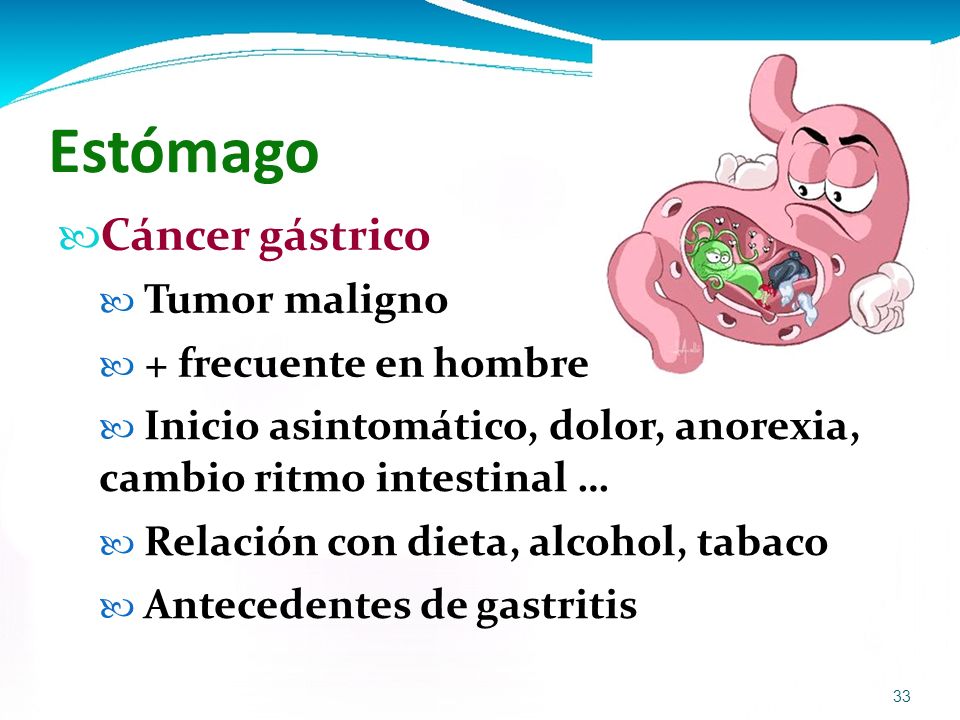 Estómago

Cáncer gástrico

Tumor maligno

+ frecuente en hombre

Inicio asintomático, dolor, anorexia, cambio ritmo intestinal …

Relación con dieta, alcohol, tabaco

Antecedentes de gastritis

33